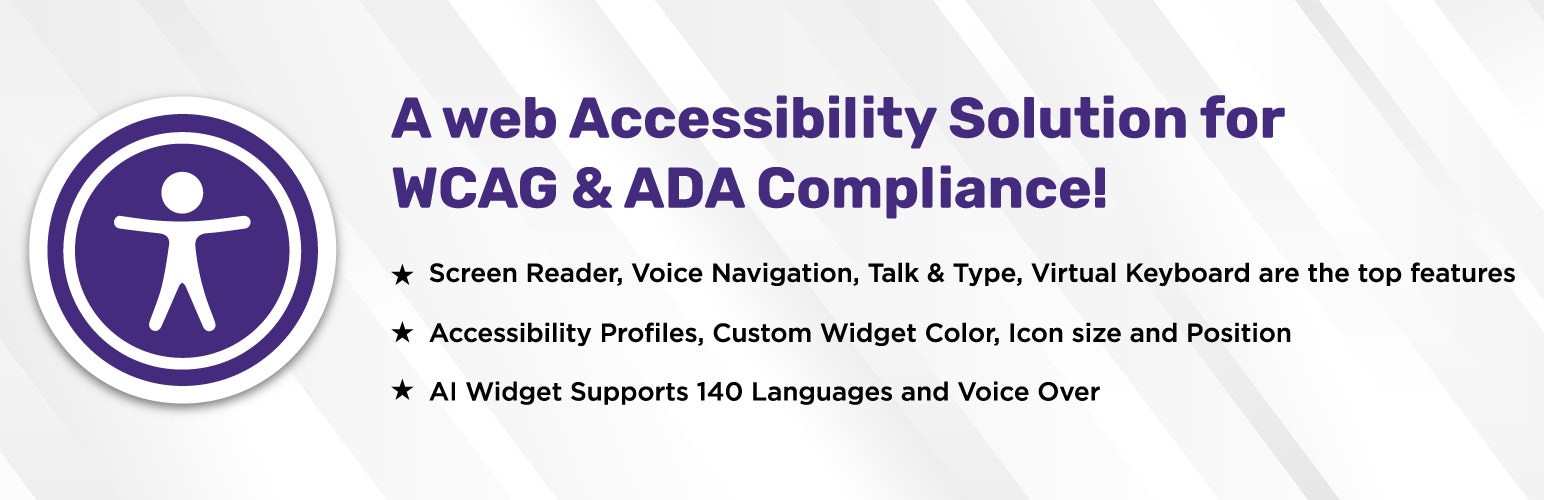 A web Accessibility Solution for WCAG & ADA Compliance!

★ Screen Reader, Voice Navigation, Talk & Type, Virtual Keyboard are the top features

★ Accessibility Profiles, Custom Widget Color, Icon size and Position

★ AI Widget Supports 140 Languages and Voice Over